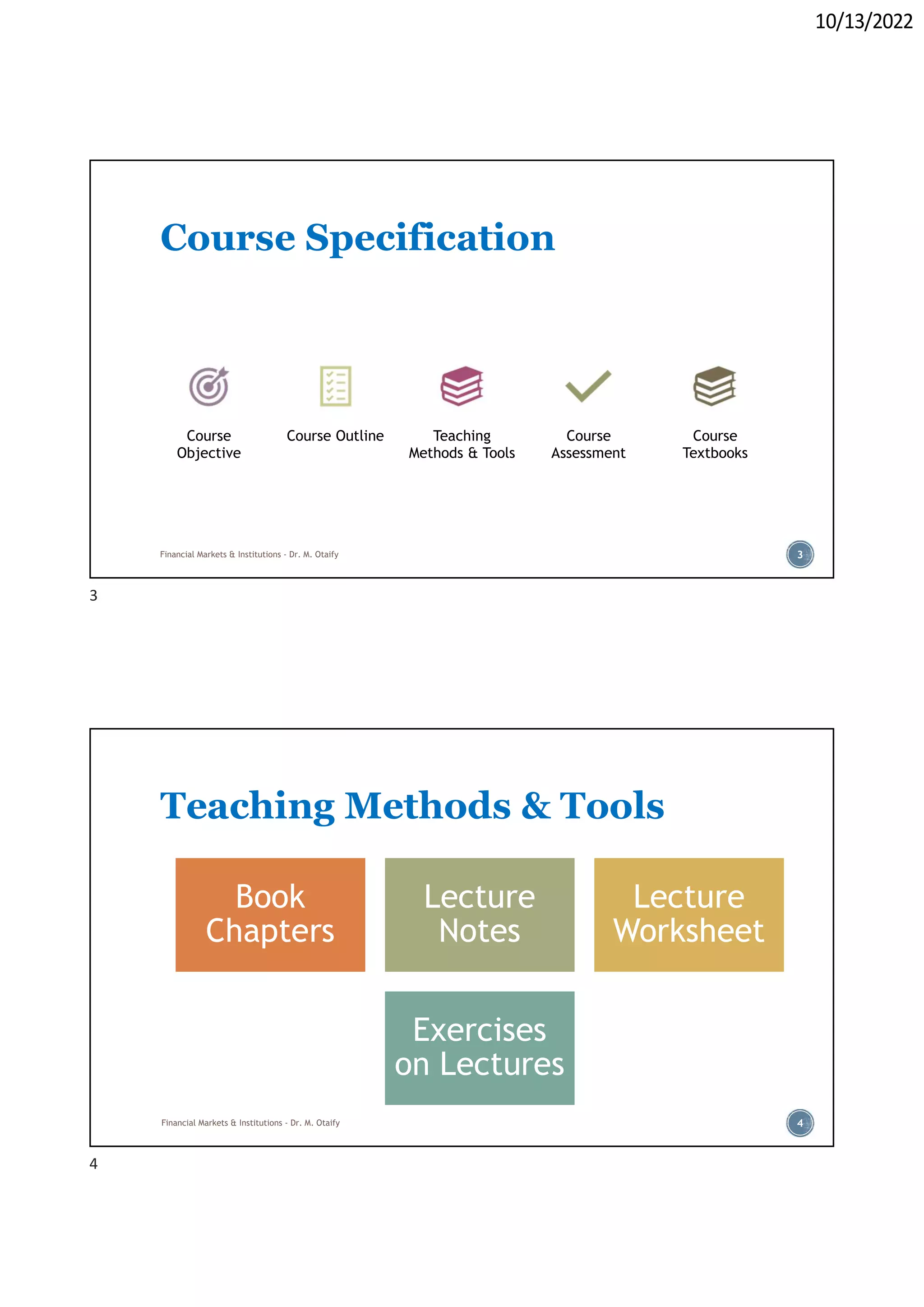 10/13/2022

Course Specification

Course Objective

Course Outline

Teaching Methods & Tools

Course Assessment

Course Textbooks

Financial Markets & Institutions - Dr. M. Otaify

3

3

Teaching Methods & Tools

Book Chapters

Lecture Notes

Lecture Worksheet

Exercises on Lectures

Financial Markets & Institutions - Dr. M. Otaify

4

4